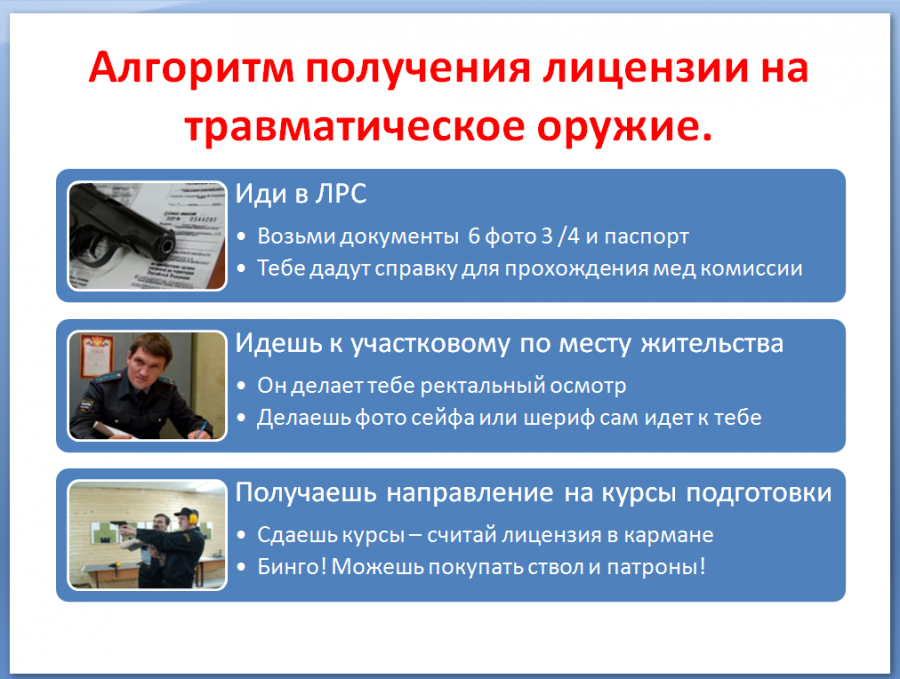 Алгоритм получения лицензии на травматическое оружие.

Иди в ЛРС

• Возьми документы 6 фото 3 /4 и паспорт
• Тебе дадут справку для прохождения мед комиссии

Идешь к участковому по месту жительства

• Он делает тебе ректальный осмотр
• Делаешь фото сейфа или шериф сам идет к тебе

Получаешь направление на курсы подготовки

• Сдаешь курсы – считай лицензия в кармане
• Бинго! Можешь покупать ствол и патроны!